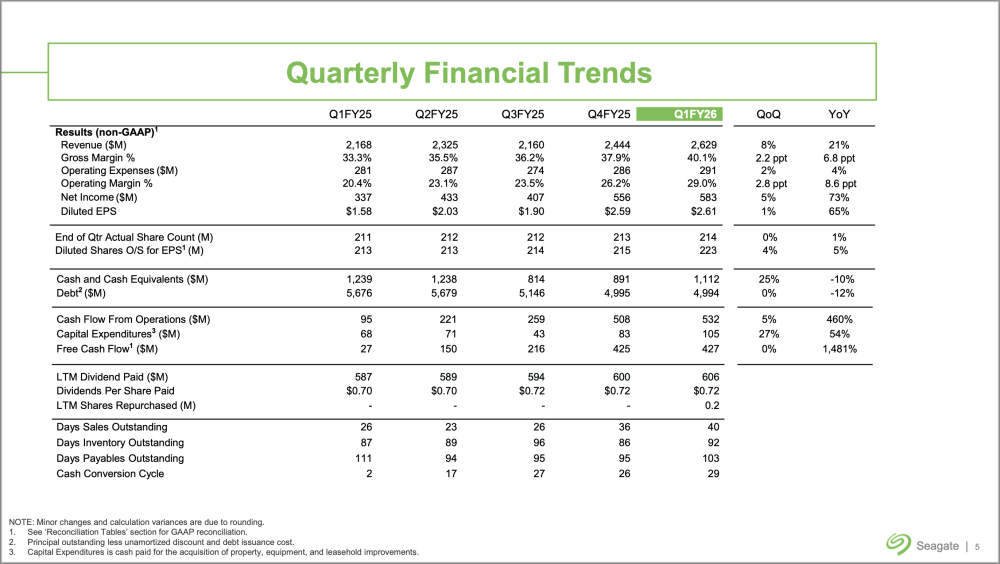 Quarterly Financial Trends

| | Q1FY25 | Q2FY25 | Q3FY25 | Q4FY25 | Q1FY26 | QoQ | YoY |
|---|---|---|---|---|---|---|---|
| Results (non-GAAP)$^1$ | | | | | | | |
| Revenue ($M) | 2,168 | 2,325 | 2,160 | 2,444 | 2,629 | 8% | 21% |
| Gross Margin % | 33.3% | 35.5% | 36.2% | 37.9% | 40.1% | 2.2 ppt | 6.8 ppt |
| Operating Expenses ($M) | 281 | 287 | 274 | 286 | 291 | 2% | 4% |
| Operating Margin % | 20.4% | 23.1% | 23.5% | 26.2% | 29.0% | 2.8 ppt | 8.6 ppt |
| Net Income ($M) | 337 | 433 | 407 | 556 | 583 | 5% | 73% |
| Diluted EPS | $1.58 | $2.03 | $1.90 | $2.59 | $2.61 | 1% | 65% |
| End of Qtr Actual Share Count (M) | 211 | 212 | 212 | 213 | 214 | 0% | 1% |
| Diluted Shares O/S for EPS$^1$ (M) | 213 | 213 | 214 | 215 | 223 | 4% | 5% |
| Cash and Cash Equivalents ($M) | 1,239 | 1,238 | 814 | 891 | 1,112 | 25% | -10% |
| Debt$^2$ ($M) | 5,676 | 5,679 | 5,146 | 4,995 | 4,994 | 0% | -12% |
| Cash Flow From Operations ($M) | 95 | 221 | 259 | 508 | 532 | 5% | 460% |
| Capital Expenditures$^3$ ($M) | 68 | 71 | 43 | 83 | 105 | 27% | 54% |
| Free Cash Flow$^1$ ($M) | 27 | 150 | 216 | 425 | 427 | 0% | 1,481% |
| LTM Dividend Paid ($M) | 587 | 589 | 594 | 600 | 606 | | |
| Dividends Per Share Paid | $0.70 | $0.70 | $0.72 | $0.72 | $0.72 | | |
| LTM Shares Repurchased (M) | - | - | - | - | 0.2 | | |
| Days Sales Outstanding | 26 | 23 | 26 | 36 | 40 | | |
| Days Inventory Outstanding | 87 | 89 | 96 | 86 | 92 | | |
| Days Payables Outstanding | 111 | 94 | 95 | 95 | 103 | | |
| Cash Conversion Cycle | 2 | 17 | 27 | 26 | 29 | | |

NOTE: Minor changes and calculation variances are due to rounding.
1. See 'Reconciliation Tables' section for GAAP reconciliation.
2. Principal outstanding less unamortized discount and debt issuance cost.
3. Capital Expenditures is cash paid for the acquisition of property, equipment, and leasehold improvements.

Seagate | 5